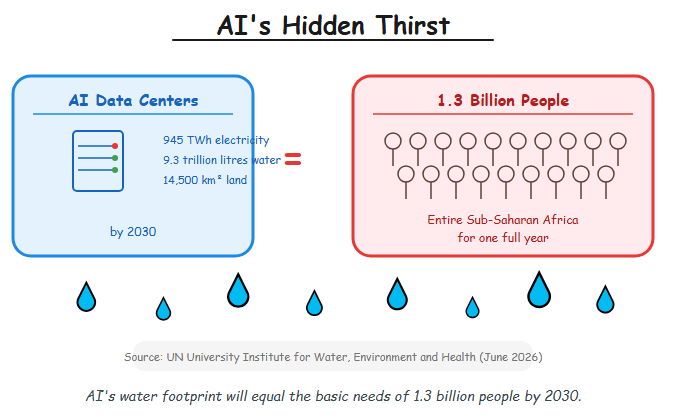 AI's Hidden Thirst

AI Data Centers

945 TWh electricity
9.3 trillion litres water
14,500 km² land

by 2030

=

1.3 Billion People

Entire Sub-Saharan Africa for one full year

Source: UN University Institute for Water, Environment and Health (June 2026)

AI's water footprint will equal the basic needs of 1.3 billion people by 2030.